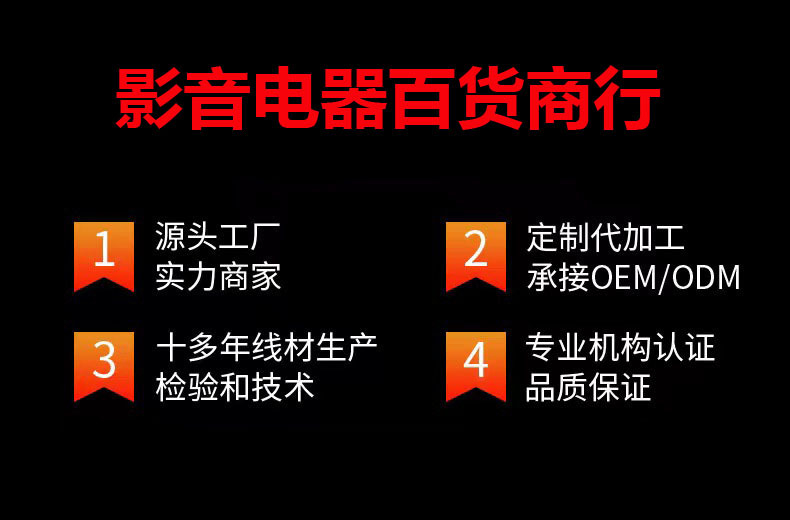 影音电器百货商行

1 源头工厂
实力商家

2 定制代加工
承接OEM/ODM

3 十多年线材生产
检验和技术

4 专业机构认证
品质保证